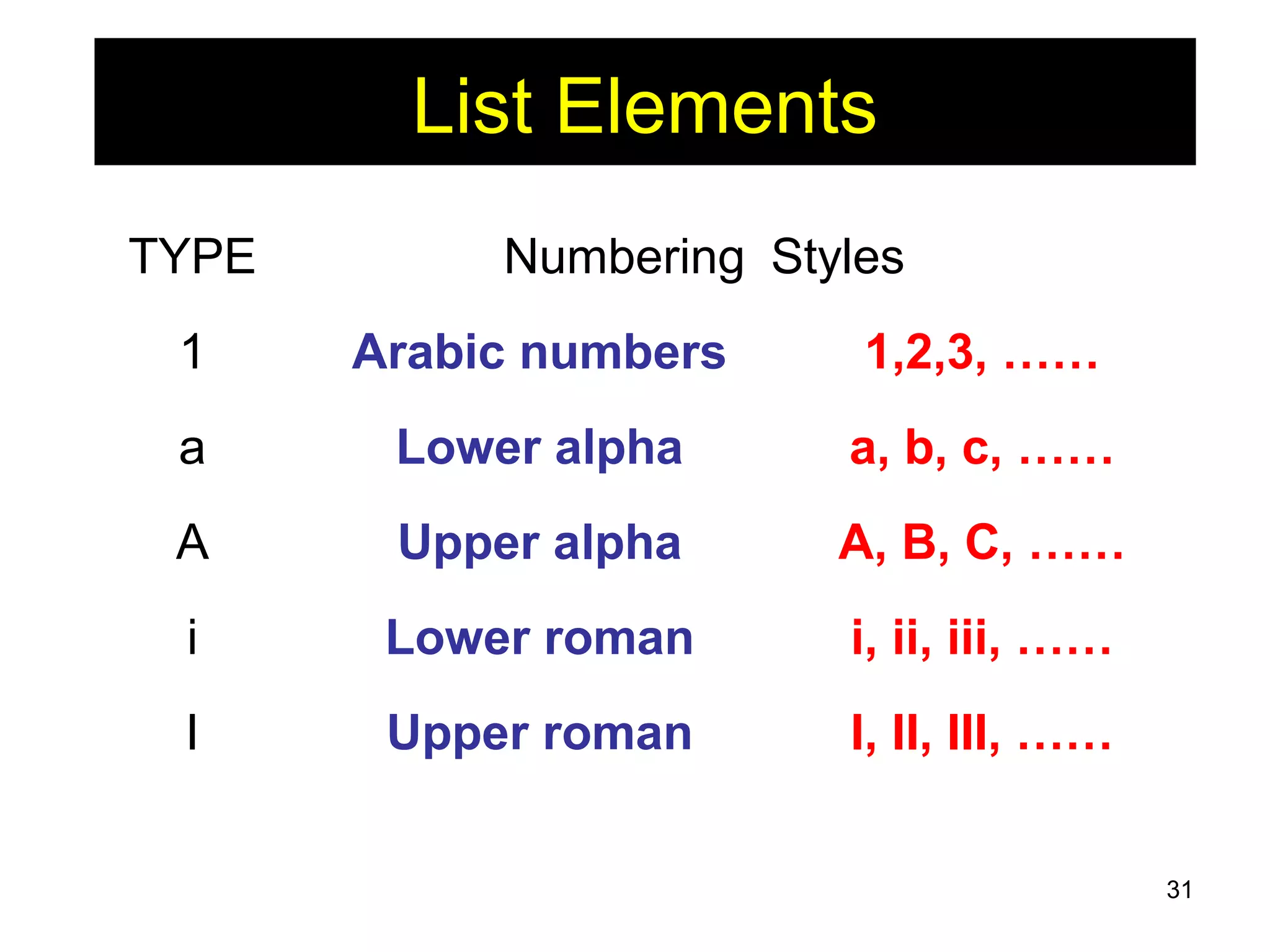 List Elements

| TYPE | Numbering Styles | |
|---|---|---|
| 1 | Arabic numbers | 1,2,3, …… |
| a | Lower alpha | a, b, c, …… |
| A | Upper alpha | A, B, C, …… |
| i | Lower roman | i, ii, iii, …… |
| I | Upper roman | I, II, III, …… |

31